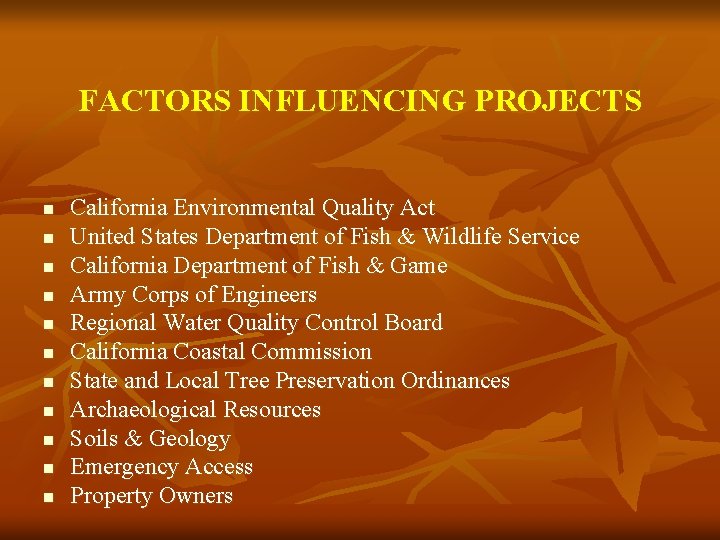 FACTORS INFLUENCING PROJECTS

- California Environmental Quality Act
- United States Department of Fish & Wildlife Service
- California Department of Fish & Game
- Army Corps of Engineers
- Regional Water Quality Control Board
- California Coastal Commission
- State and Local Tree Preservation Ordinances
- Archaeological Resources
- Soils & Geology
- Emergency Access
- Property Owners